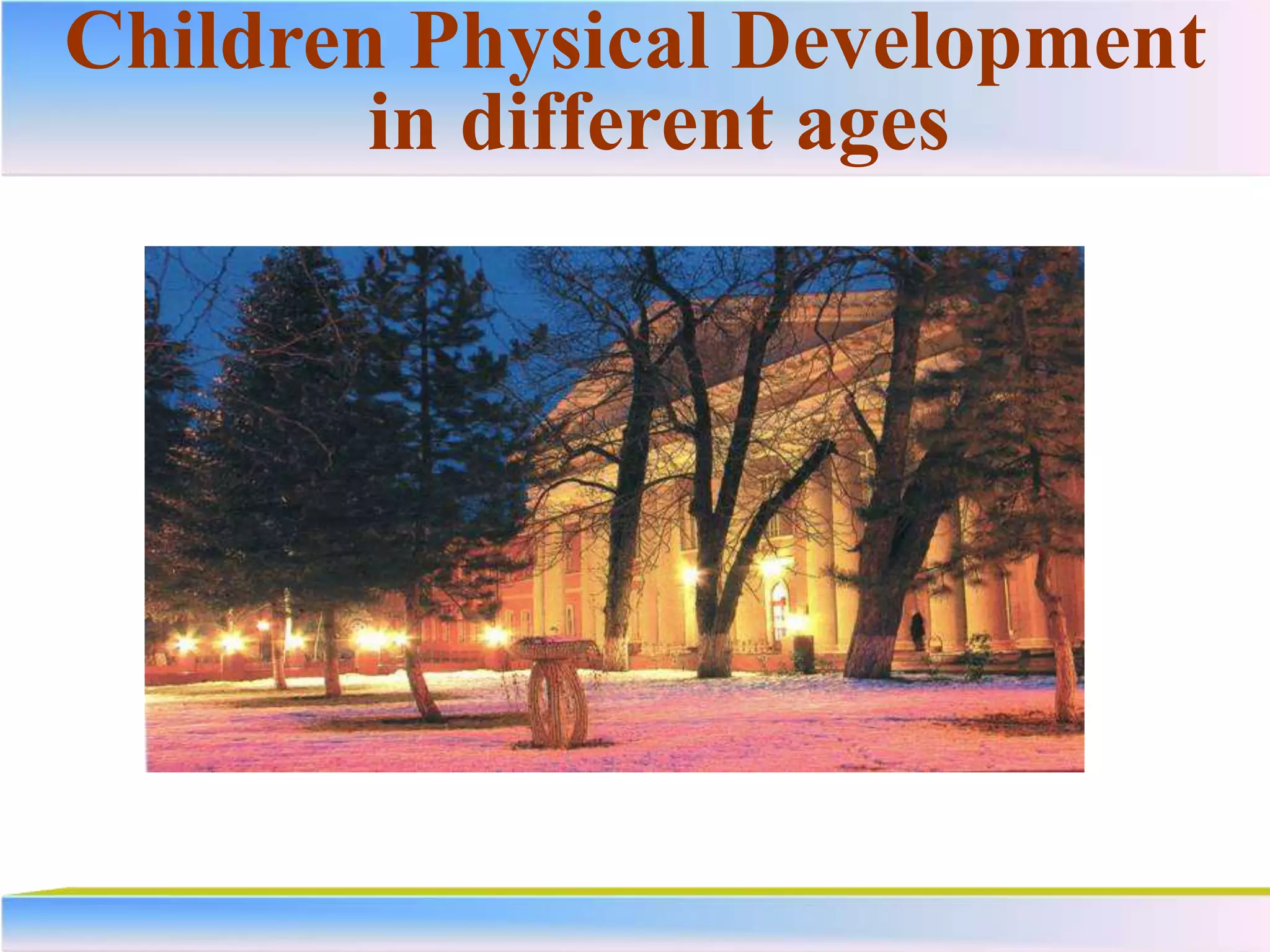 Children Physical Development in different ages